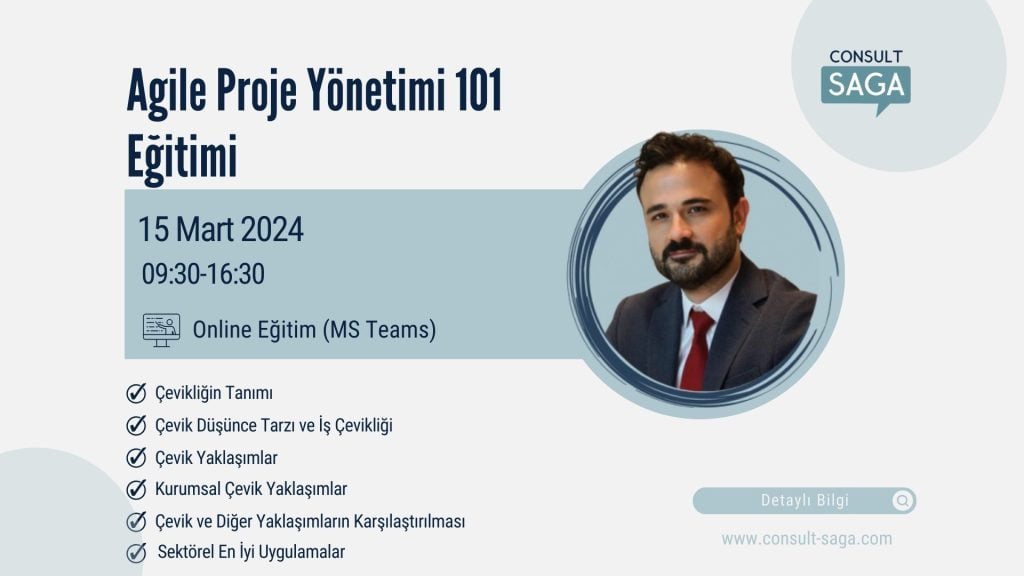 CONSULT
SAGA

Agile Proje Yönetimi 101 Eğitimi

15 Mart 2024
09:30-16:30

Online Eğitim (MS Teams)

Çevikliğin Tanımı
Çevik Düşünce Tarzı ve İş Çevikliği
Çevik Yaklaşımlar
Kurumsal Çevik Yaklaşımlar
Çevik ve Diğer Yaklaşımların Karşılaştırılması
Sektörel En İyi Uygulamalar

Detaylı Bilgi

www.consult-saga.com